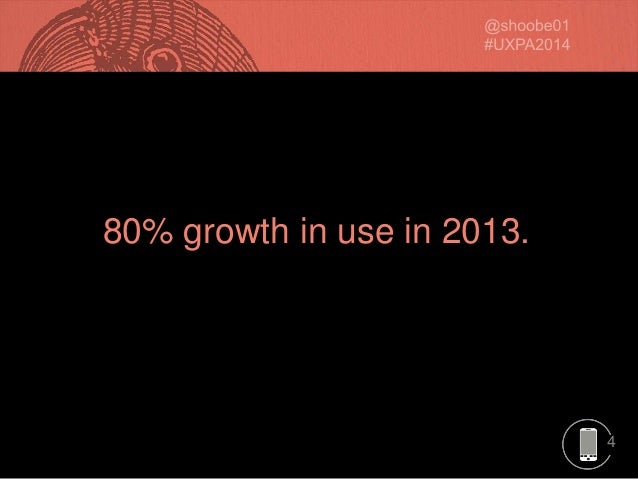 @shoobe01
#UXPA2014

80% growth in use in 2013.

4